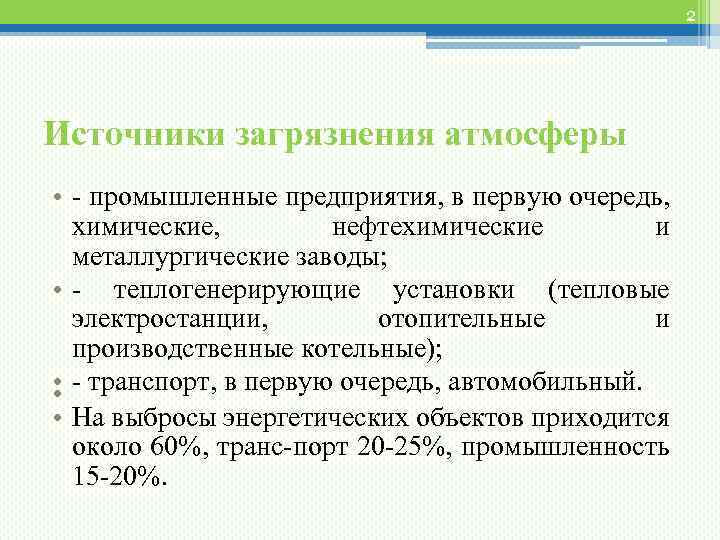 2

Источники загрязнения атмосферы

• - промышленные предприятия, в первую очередь, химические, нефтехимические и металлургические заводы;
• - теплогенерирующие установки (тепловые электростанции, отопительные и производственные котельные);
• - транспорт, в первую очередь, автомобильный.
• На выбросы энергетических объектов приходится около 60%, транс-порт 20-25%, промышленность 15-20%.